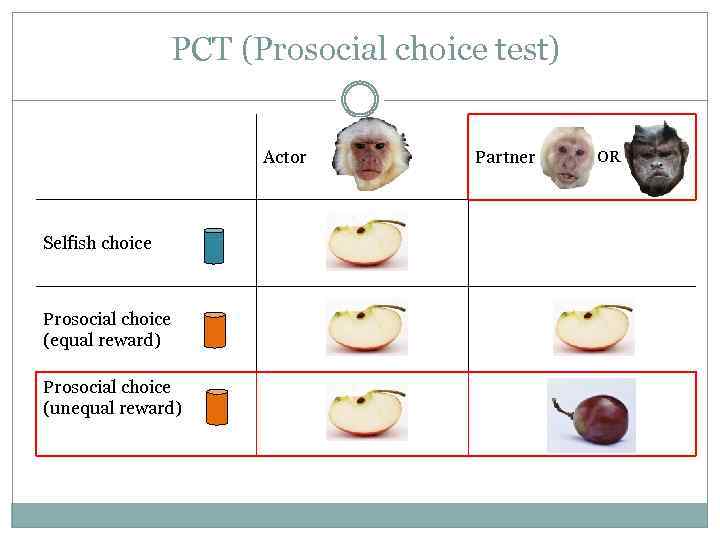 PCT (Prosocial choice test)

| | Actor | Partner OR |
|---|---|---|
| Selfish choice | | |
| Prosocial choice (equal reward) | | |
| Prosocial choice (unequal reward) | | |